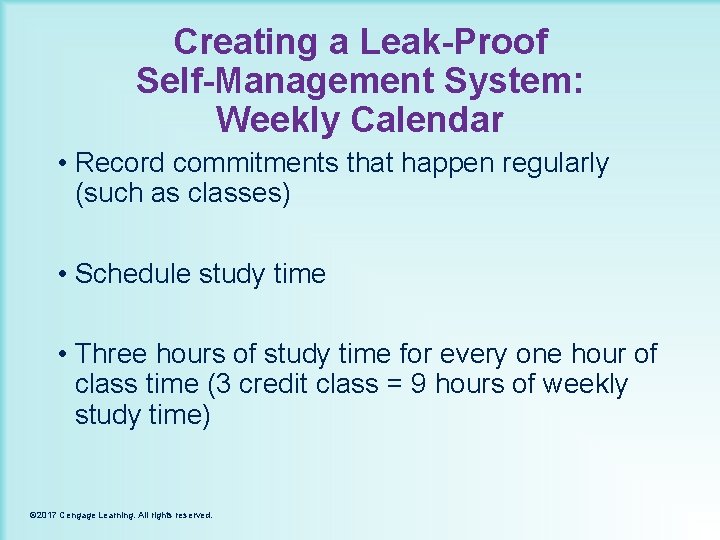 Creating a Leak-Proof Self-Management System: Weekly Calendar

• Record commitments that happen regularly (such as classes)

• Schedule study time

• Three hours of study time for every one hour of class time (3 credit class = 9 hours of weekly study time)

©2017 Cengage Learning. All rights reserved.